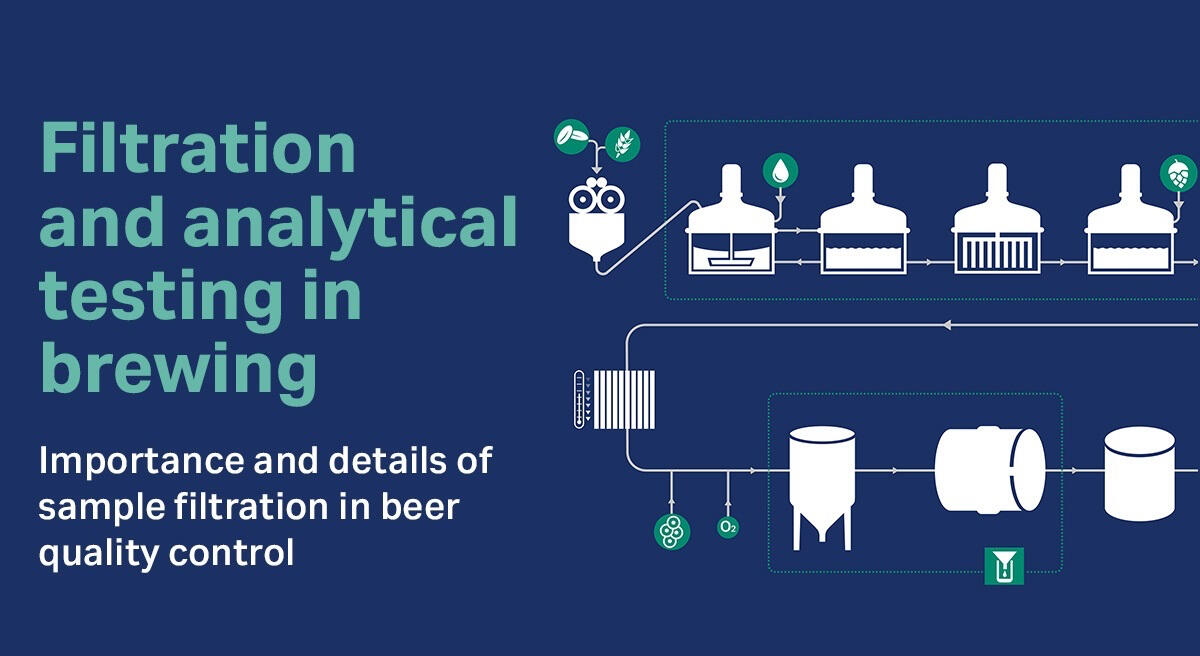 Filtration and analytical testing in brewing

Importance and details of sample filtration in beer quality control

$O_2$